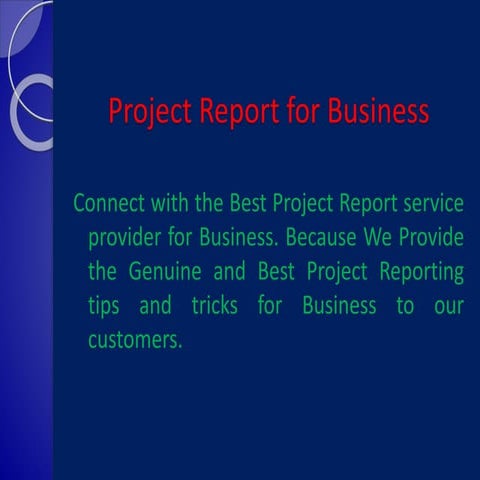 Project Report for Business

Connect with the Best Project Report service provider for Business. Because We Provide the Genuine and Best Project Reporting tips and tricks for Business to our customers.